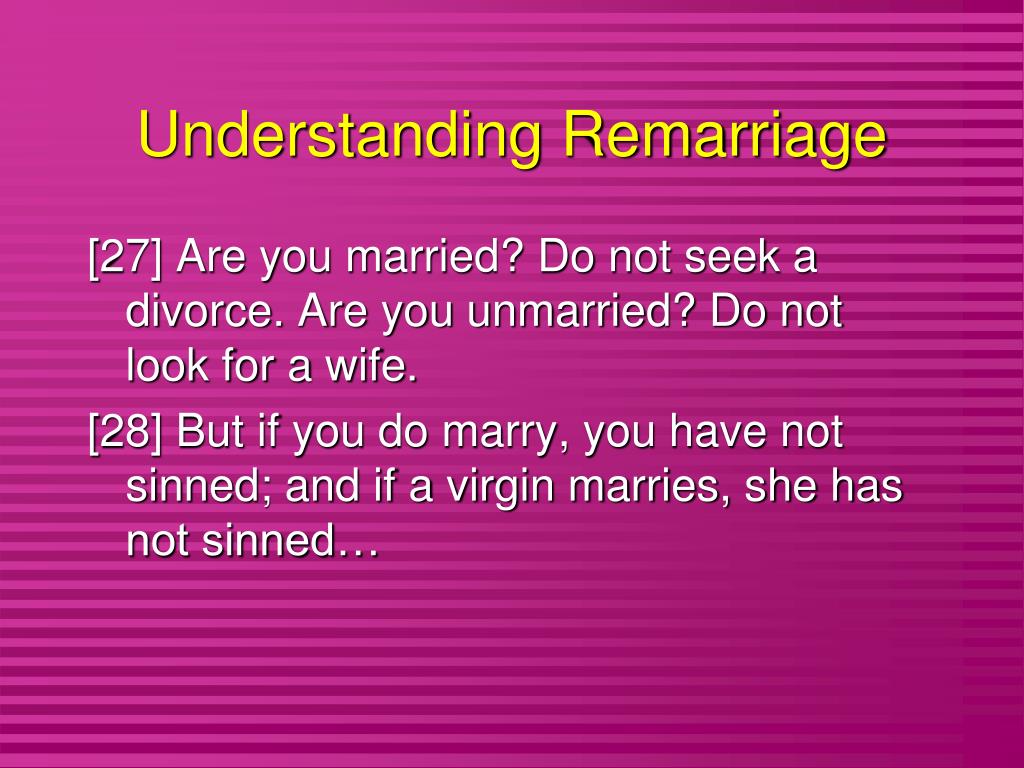 Understanding Remarriage

[27] Are you married? Do not seek a divorce. Are you unmarried? Do not look for a wife.

[28] But if you do marry, you have not sinned; and if a virgin marries, she has not sinned…